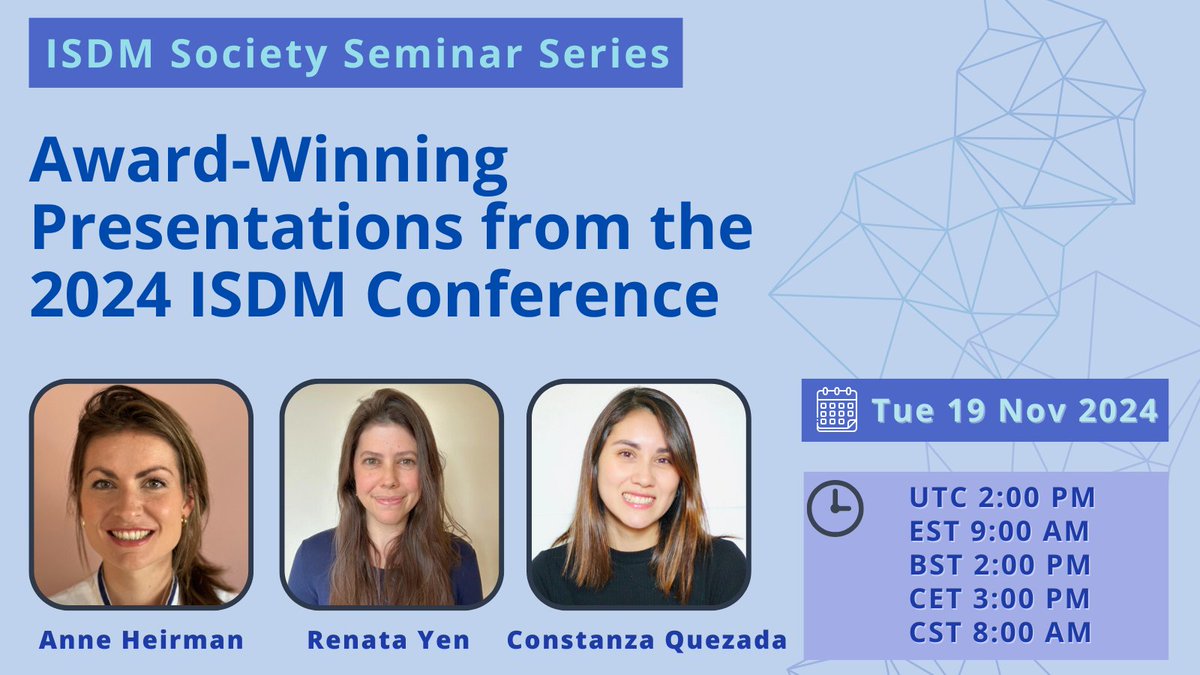 ISDM Society Seminar Series

Award-Winning Presentations from the 2024 ISDM Conference

Anne Heirman

Renata Yen

Constanza Quezada

Tue 19 Nov 2024

UTC 2:00 PM
EST 9:00 AM
BST 2:00 PM
CET 3:00 PM
CST 8:00 AM